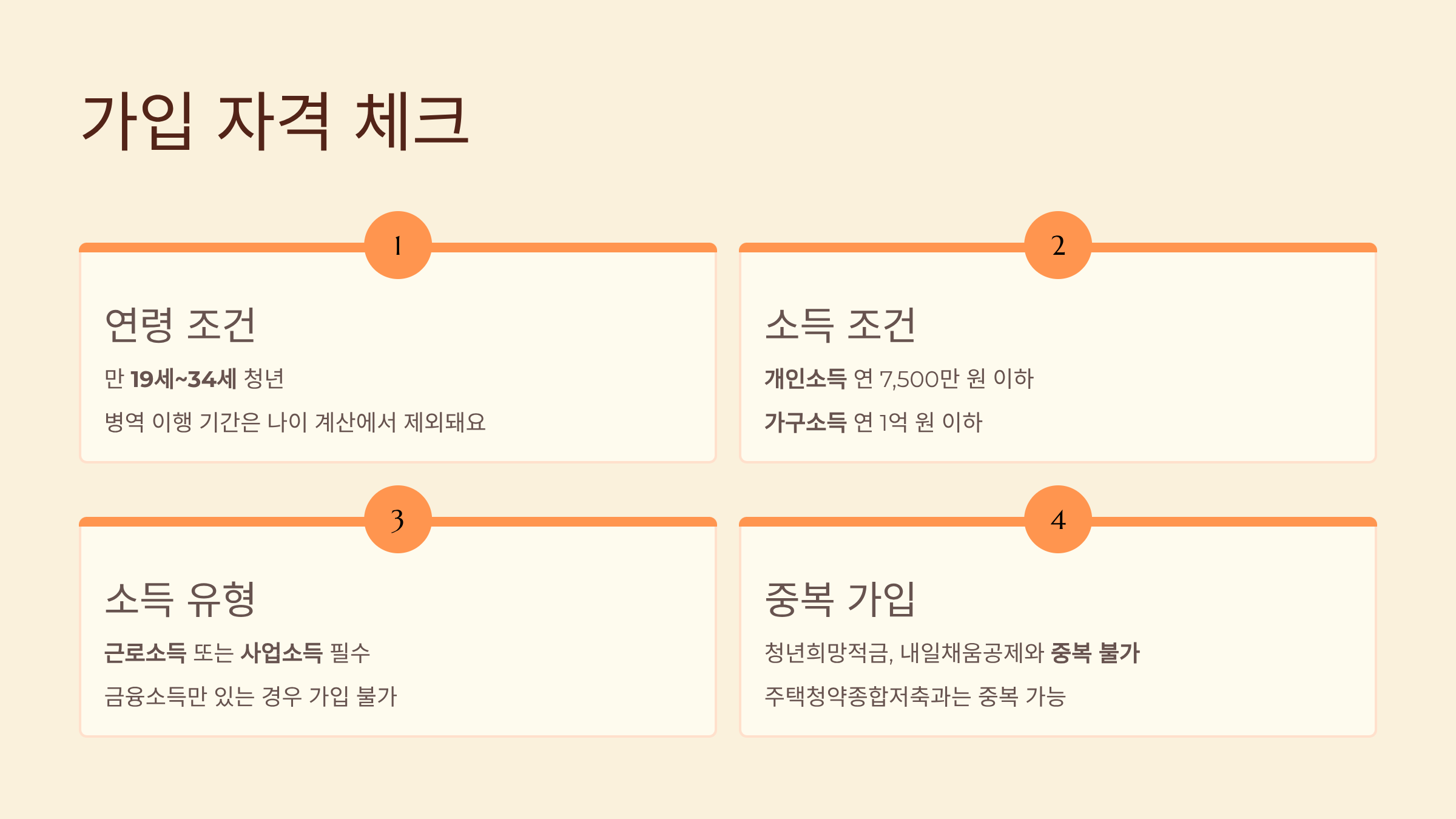 가입 자격 체크

1

연령 조건

만 19세~34세 청년

병역 이행 기간은 나이 계산에서 제외돼요

2

소득 조건

개인소득 연 7,500만 원 이하

가구소득 연 1억 원 이하

3

소득 유형

근로소득 또는 사업소득 필수

금융소득만 있는 경우 가입 불가

4

중복 가입

청년희망적금, 내일채움공제와 중복 불가

주택청약종합저축과는 중복 가능